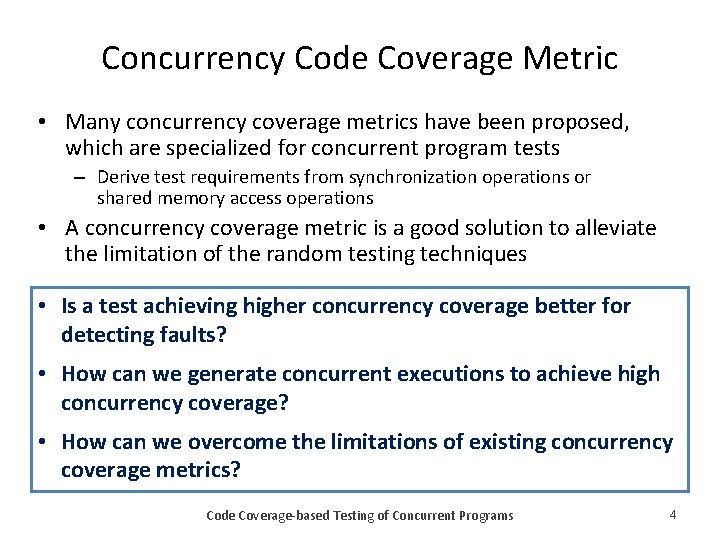 Concurrency Code Coverage Metric

• Many concurrency coverage metrics have been proposed, which are specialized for concurrent program tests
– Derive test requirements from synchronization operations or shared memory access operations

• A concurrency coverage metric is a good solution to alleviate the limitation of the random testing techniques

• Is a test achieving higher concurrency coverage better for detecting faults?

• How can we generate concurrent executions to achieve high concurrency coverage?

• How can we overcome the limitations of existing concurrency coverage metrics?

Code Coverage-based Testing of Concurrent Programs

4